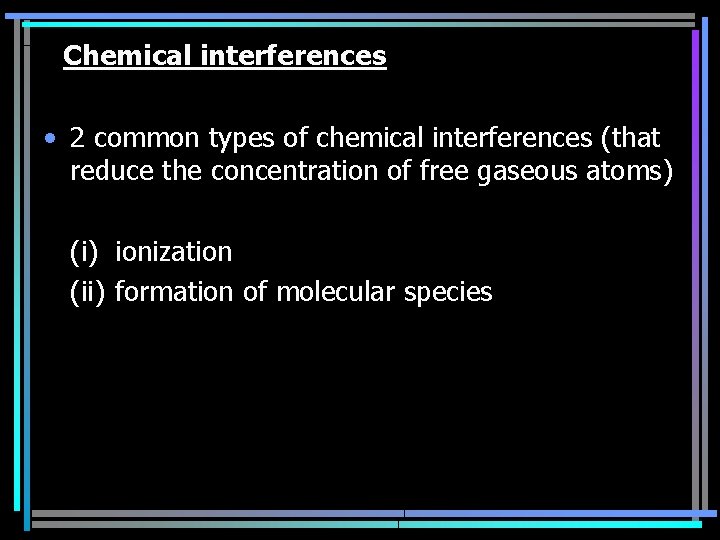 Chemical interferences

• 2 common types of chemical interferences (that reduce the concentration of free gaseous atoms)

(i) ionization
(ii) formation of molecular species